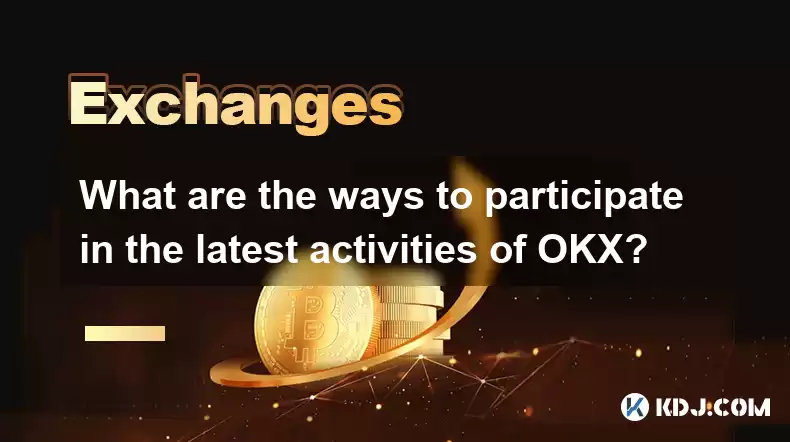 Exchanges

What are the ways to participate in the latest activities of OKX?

KDJ.COM